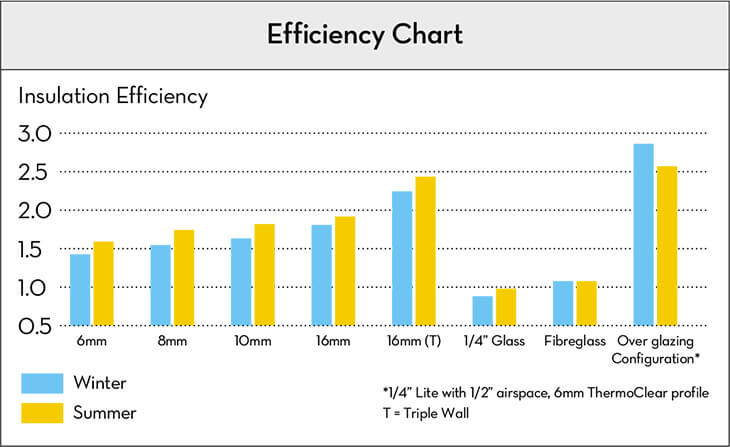 Efficiency Chart

Insulation Efficiency

3.0
2.5
2.0
1.5
1.0
0.5

6mm
8mm
10mm
16mm
16mm (T)
1/4" Glass
Fibreglass
Over glazing Configuration*

Winter
Summer

*1/4" Lite with 1/2" airspace, 6mm ThermoClear profile
T = Triple Wall